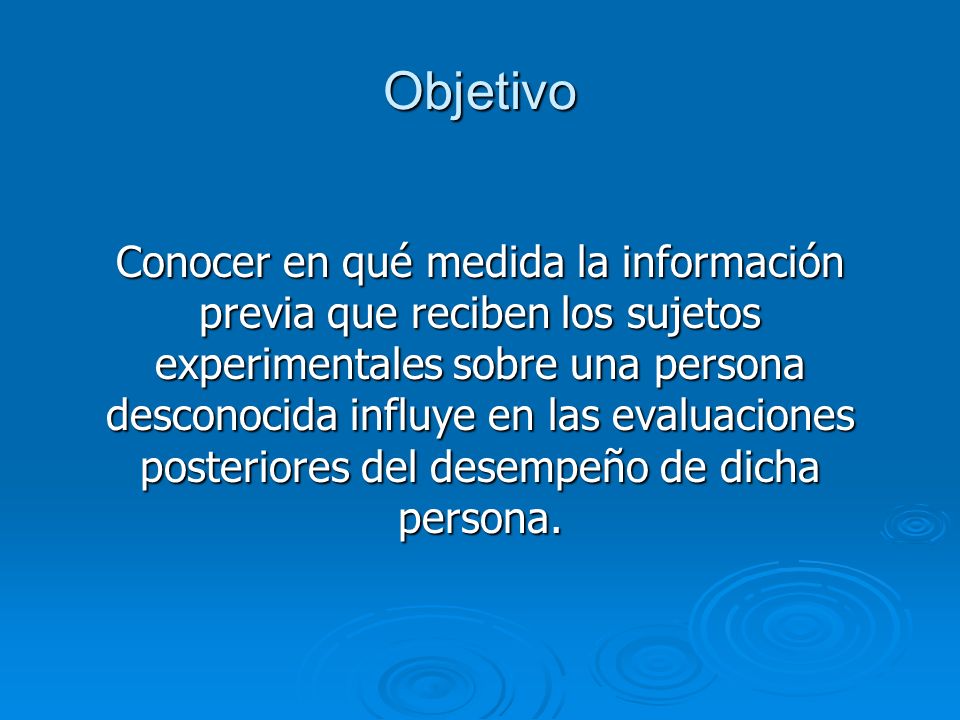 Objetivo

Conocer en qué medida la información previa que reciben los sujetos experimentales sobre una persona desconocida influye en las evaluaciones posteriores del desempeño de dicha persona.